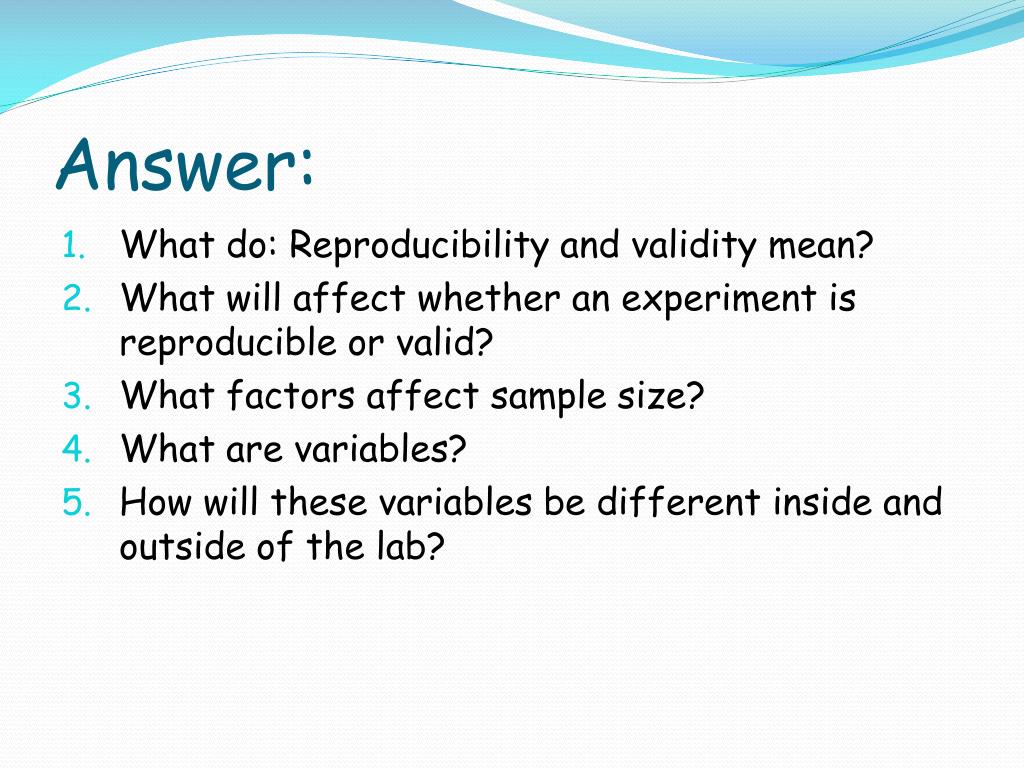 Answer:

1. What do: Reproducibility and validity mean?
2. What will affect whether an experiment is reproducible or valid?
3. What factors affect sample size?
4. What are variables?
5. How will these variables be different inside and outside of the lab?